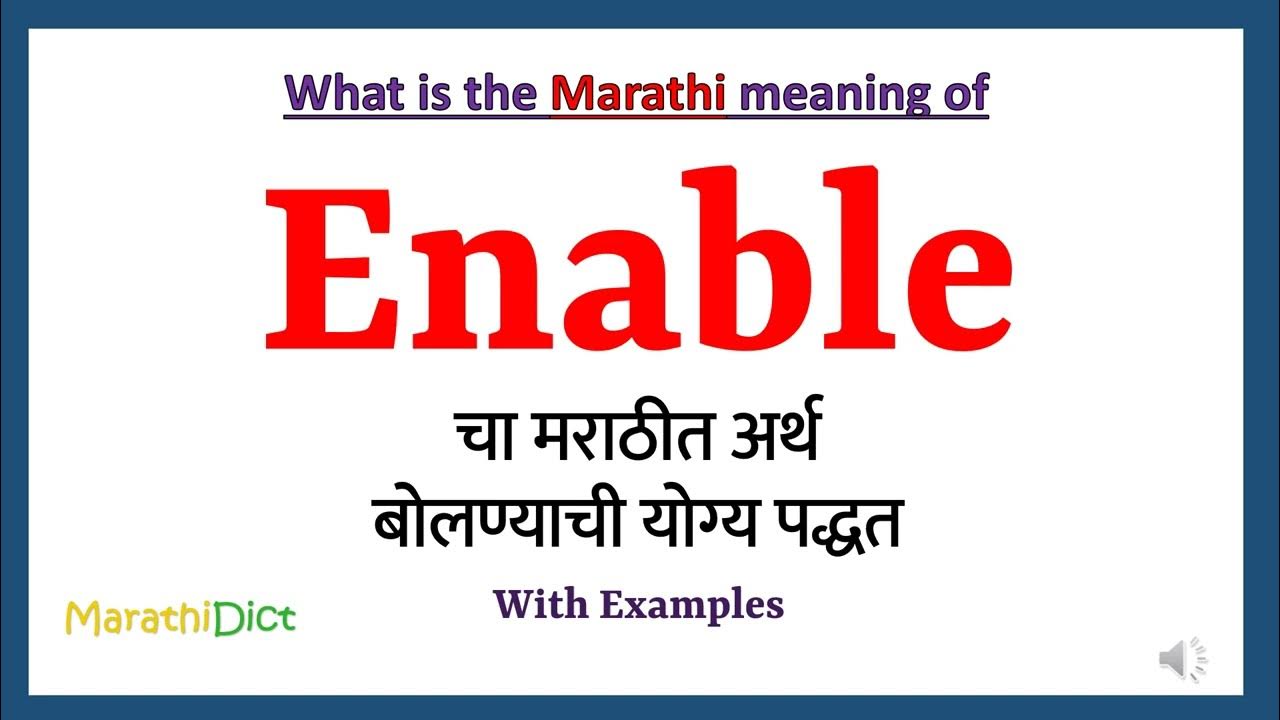 What is the Marathi meaning of

Enable

चा मराठीत अर्थ
बोलण्याची योग्य पद्धत

With Examples

MarathiDict